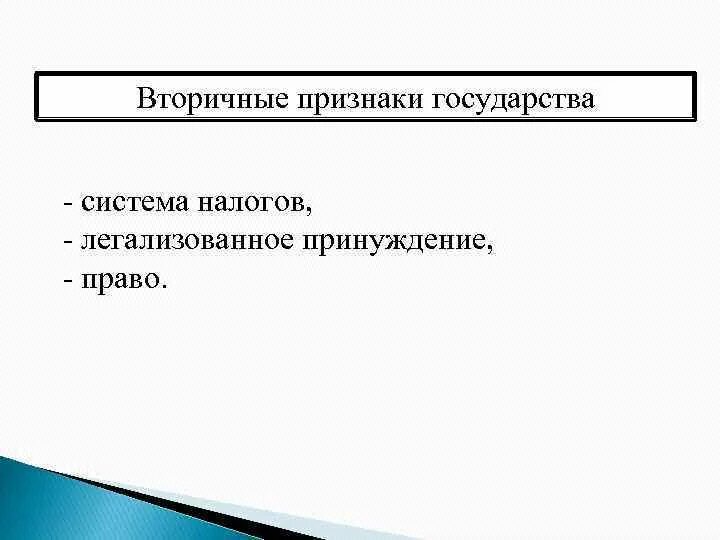 Вторичные признаки государства

- система налогов,
- легализованное принуждение,
- право.